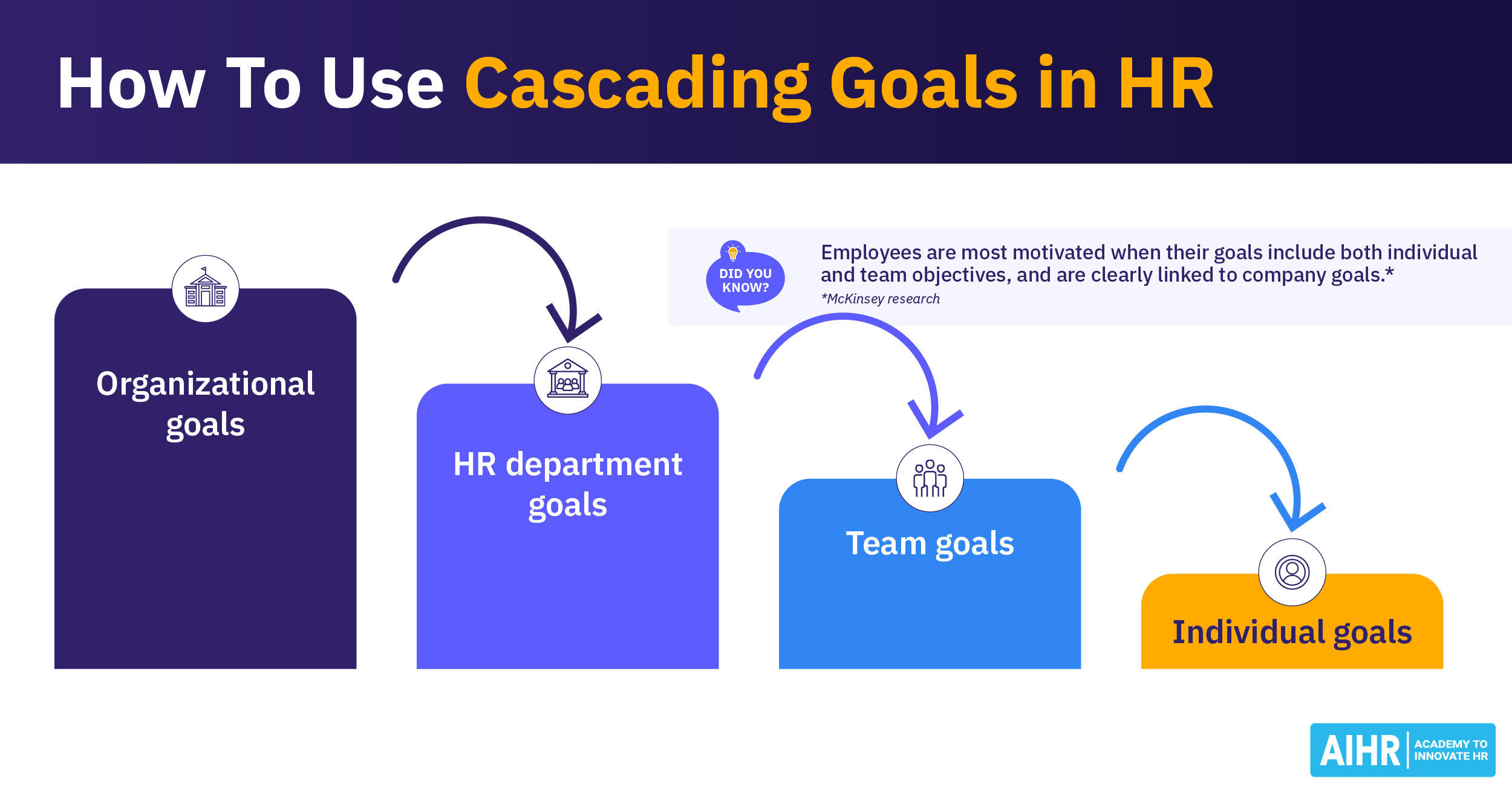 How To Use Cascading Goals in HR

DID YOU KNOW?

Employees are most motivated when their goals include both individual and team objectives, and are clearly linked to company goals.*
*McKinsey research

Organizational goals

HR department goals

Team goals

Individual goals

AIHR ACADEMY TO INNOVATE HR